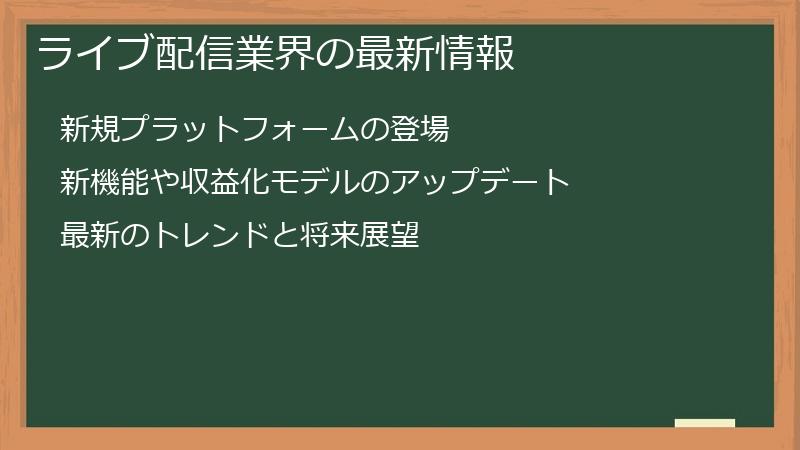 ライブ配信業界の最新情報

新規プラットフォームの登場

新機能や収益化モデルのアップデート

最新のトレンドと将来展望